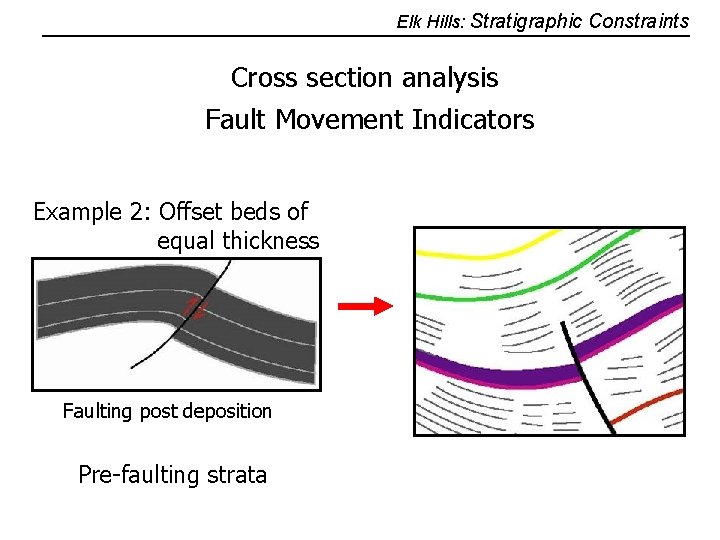 Elk Hills: Stratigraphic Constraints

Cross section analysis
Fault Movement Indicators

Example 2: Offset beds of equal thickness

Faulting post deposition

Pre-faulting strata